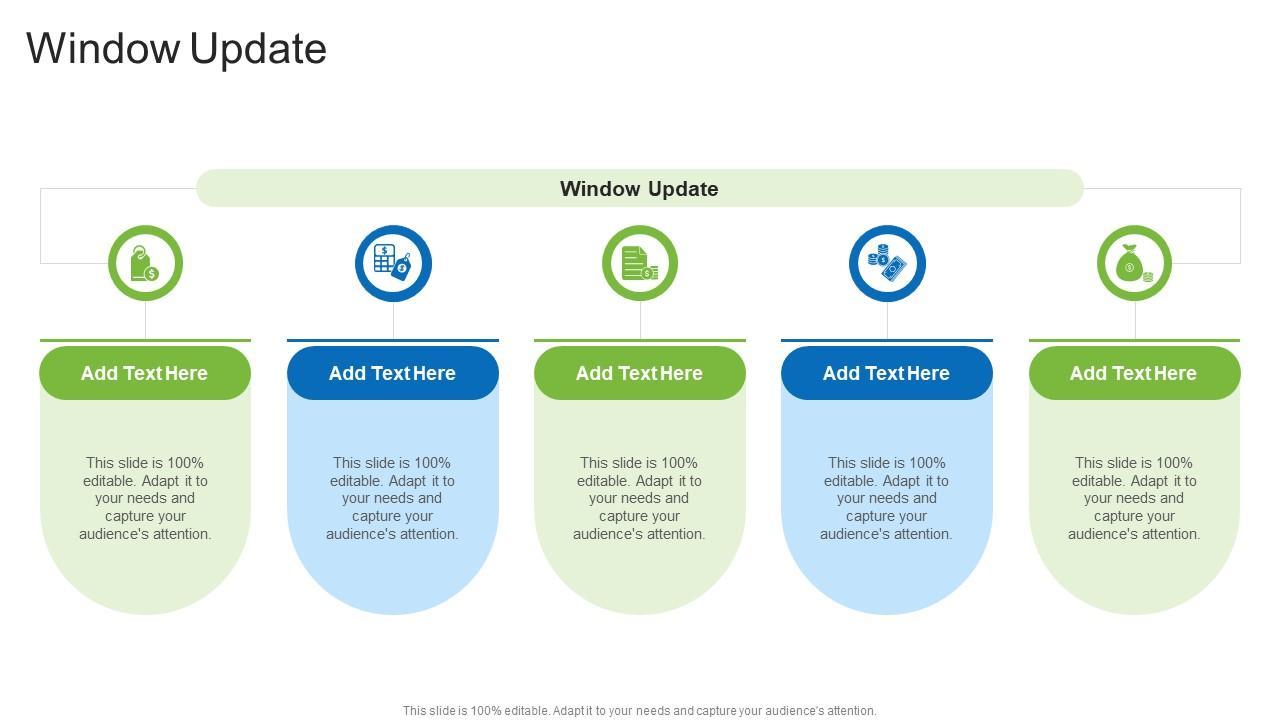 Window Update

Window Update

Add Text Here

This slide is 100% editable. Adapt it to your needs and capture your audience's attention.

Add Text Here

This slide is 100% editable. Adapt it to your needs and capture your audience's attention.

Add Text Here

This slide is 100% editable. Adapt it to your needs and capture your audience's attention.

Add Text Here

This slide is 100% editable. Adapt it to your needs and capture your audience's attention.

Add Text Here

This slide is 100% editable. Adapt it to your needs and capture your audience's attention.

This slide is 100% editable. Adapt it to your needs and capture your audience's attention.